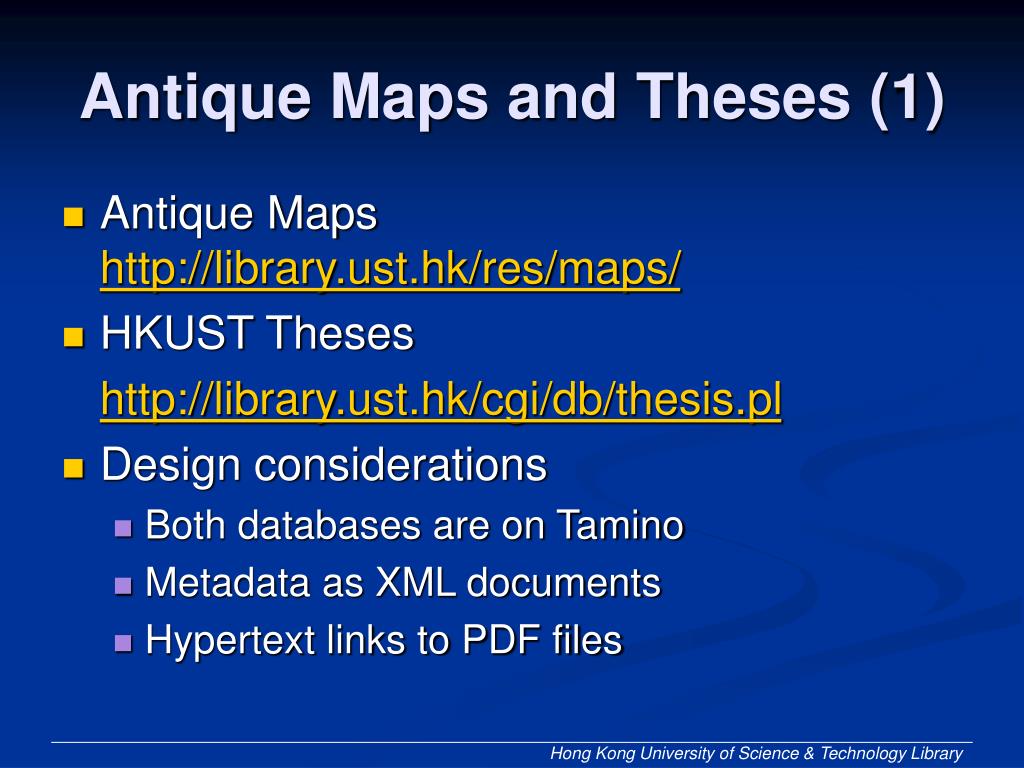 Antique Maps and Theses (1)

Antique Maps
http://library.ust.hk/res/maps/

HKUST Theses
http://library.ust.hk/cgi/db/thesis.pl

Design considerations

Both databases are on Tamino

Metadata as XML documents

Hypertext links to PDF files

Hong Kong University of Science & Technology Library